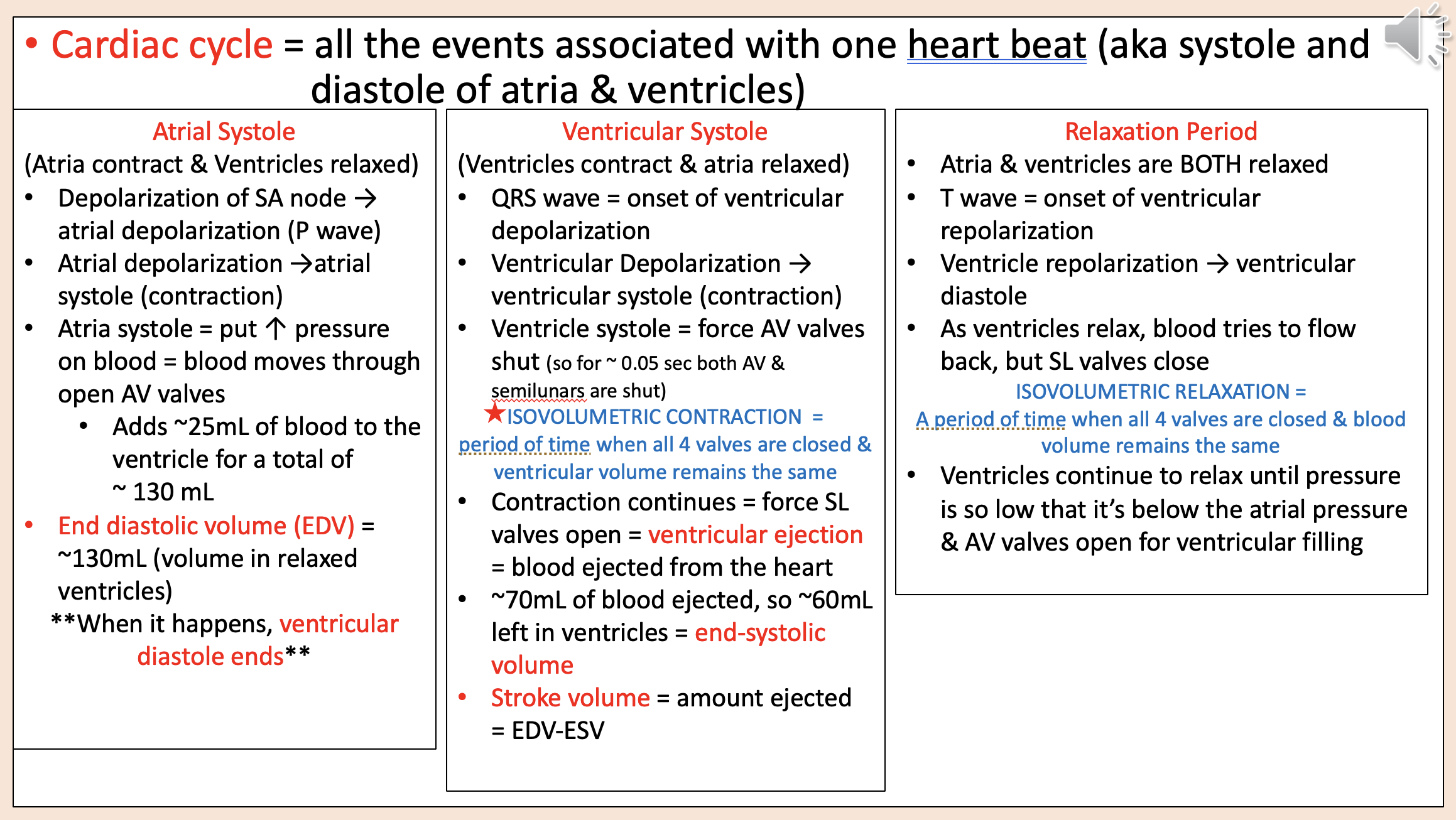 • Cardiac cycle = all the events associated with one heart beat (aka systole and diastole of atria & ventricles)

Atrial Systole
(Atria contract & Ventricles relaxed)
• Depolarization of SA node → atrial depolarization (P wave)
• Atrial depolarization →atrial systole (contraction)
• Atria systole = put ↑ pressure on blood = blood moves through open AV valves
  • Adds ~25mL of blood to the ventricle for a total of ~ 130 mL
• End diastolic volume (EDV) = ~130mL (volume in relaxed ventricles)
**When it happens, ventricular diastole ends**

Ventricular Systole
(Ventricles contract & atria relaxed)
• QRS wave = onset of ventricular depolarization
• Ventricular Depolarization → ventricular systole (contraction)
• Ventricle systole = force AV valves shut (so for ~ 0.05 sec both AV & semilunars are shut)
★ISOVOLUMETRIC CONTRACTION = period of time when all 4 valves are closed & ventricular volume remains the same
• Contraction continues = force SL valves open = ventricular ejection = blood ejected from the heart
• ~70mL of blood ejected, so ~60mL left in ventricles = end-systolic volume
• Stroke volume = amount ejected = EDV-ESV

Relaxation Period
• Atria & ventricles are BOTH relaxed
• T wave = onset of ventricular repolarization
• Ventricle repolarization → ventricular diastole
• As ventricles relax, blood tries to flow back, but SL valves close
ISOVOLUMETRIC RELAXATION = A period of time when all 4 valves are closed & blood volume remains the same
• Ventricles continue to relax until pressure is so low that it's below the atrial pressure & AV valves open for ventricular filling